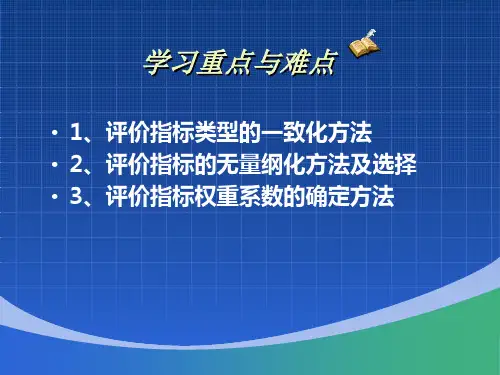 学习重点与难点

· 1、评价指标类型的一致化方法
· 2、评价指标的无量纲化方法及选择
· 3、评价指标权重系数的确定方法